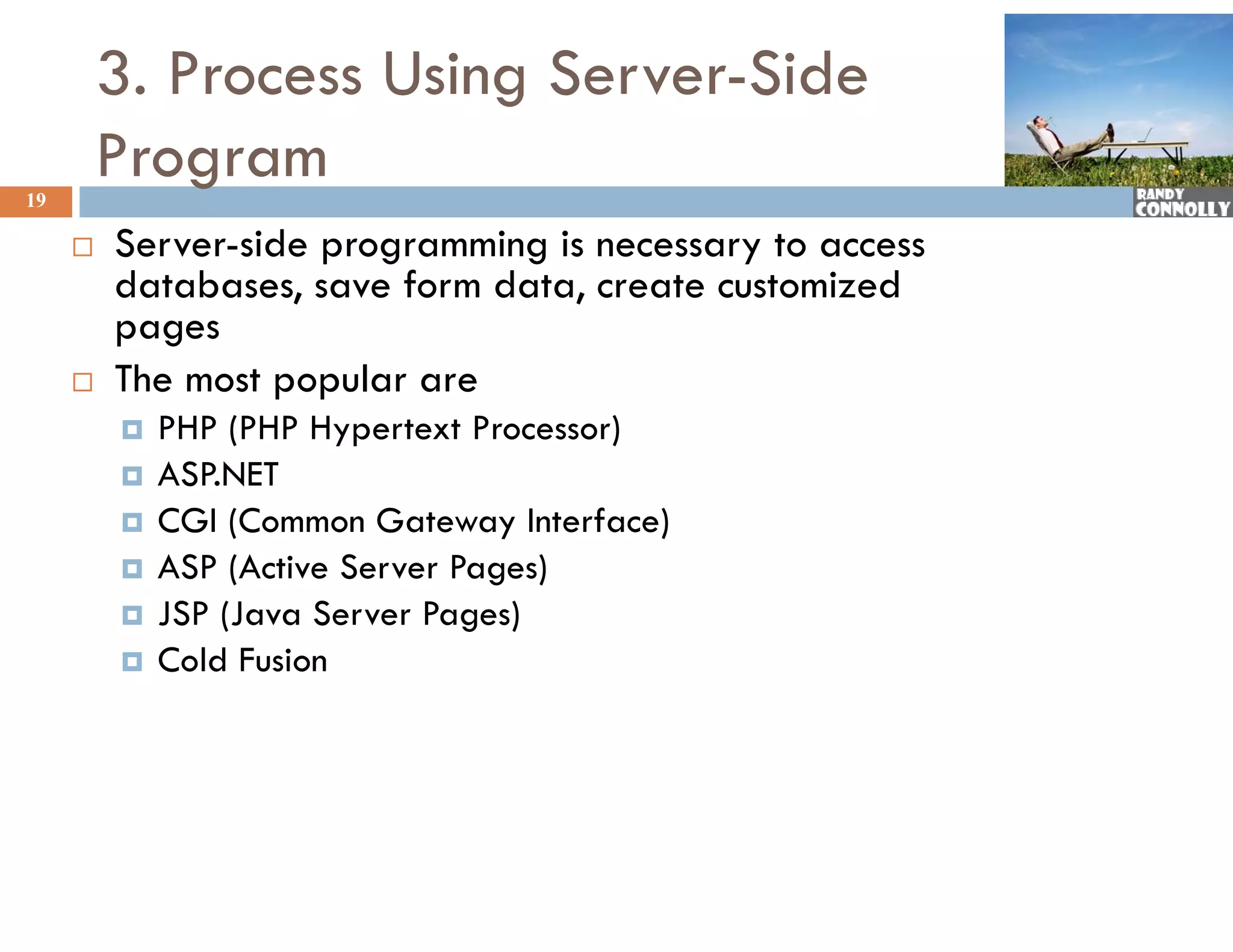 3. Process Using Server-Side Program

19

RANDY CONNOLLY

Server-side programming is necessary to access databases, save form data, create customized pages

The most popular are

PHP (PHP Hypertext Processor)

ASP.NET

CGI (Common Gateway Interface)

ASP (Active Server Pages)

JSP (Java Server Pages)

Cold Fusion